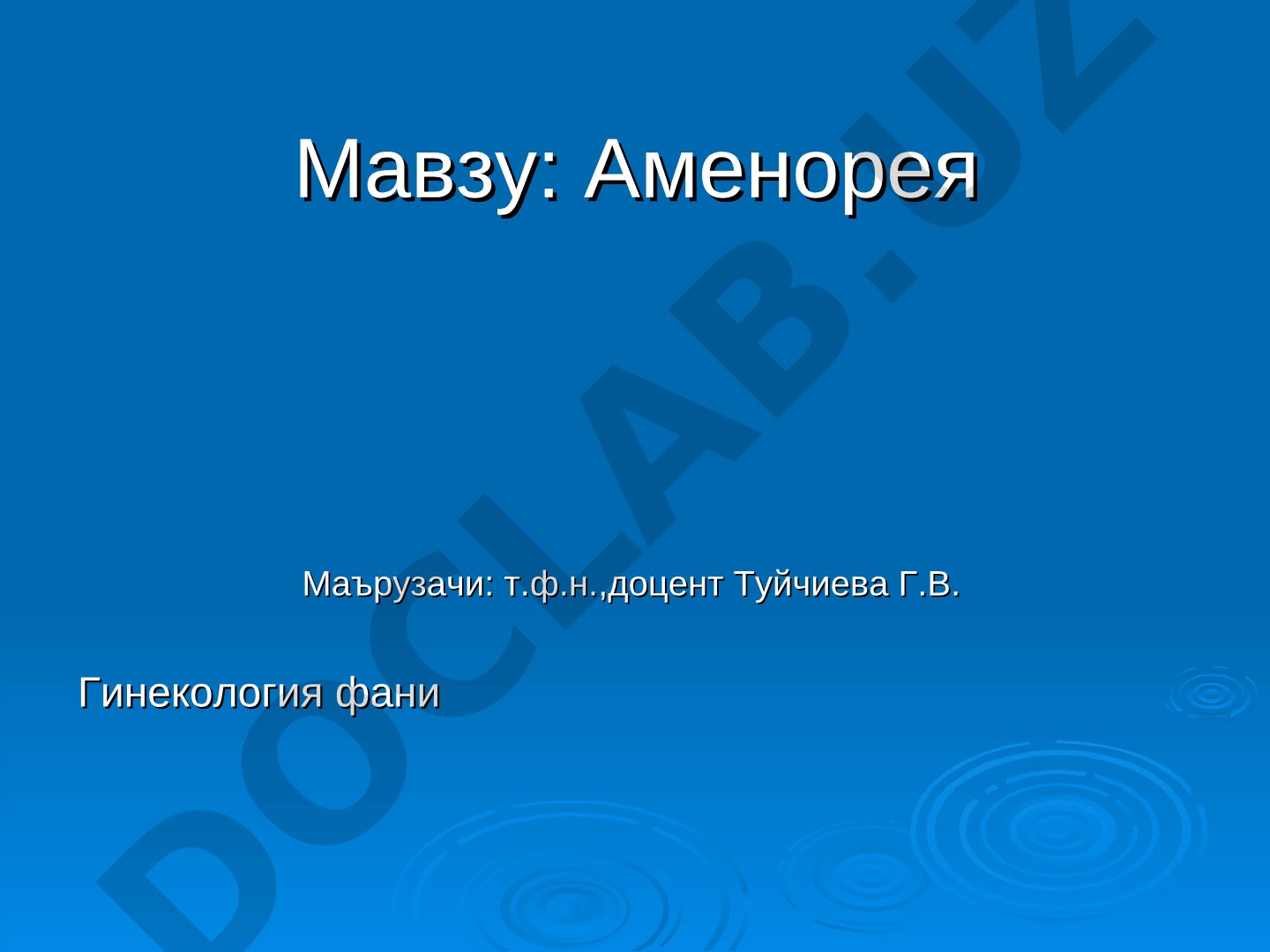 Мавзу: Аменорея

Маърузачи: т.ф.н.,доцент Туйчиева Г.В.

Гинекология фани

DOCLAB.UZ